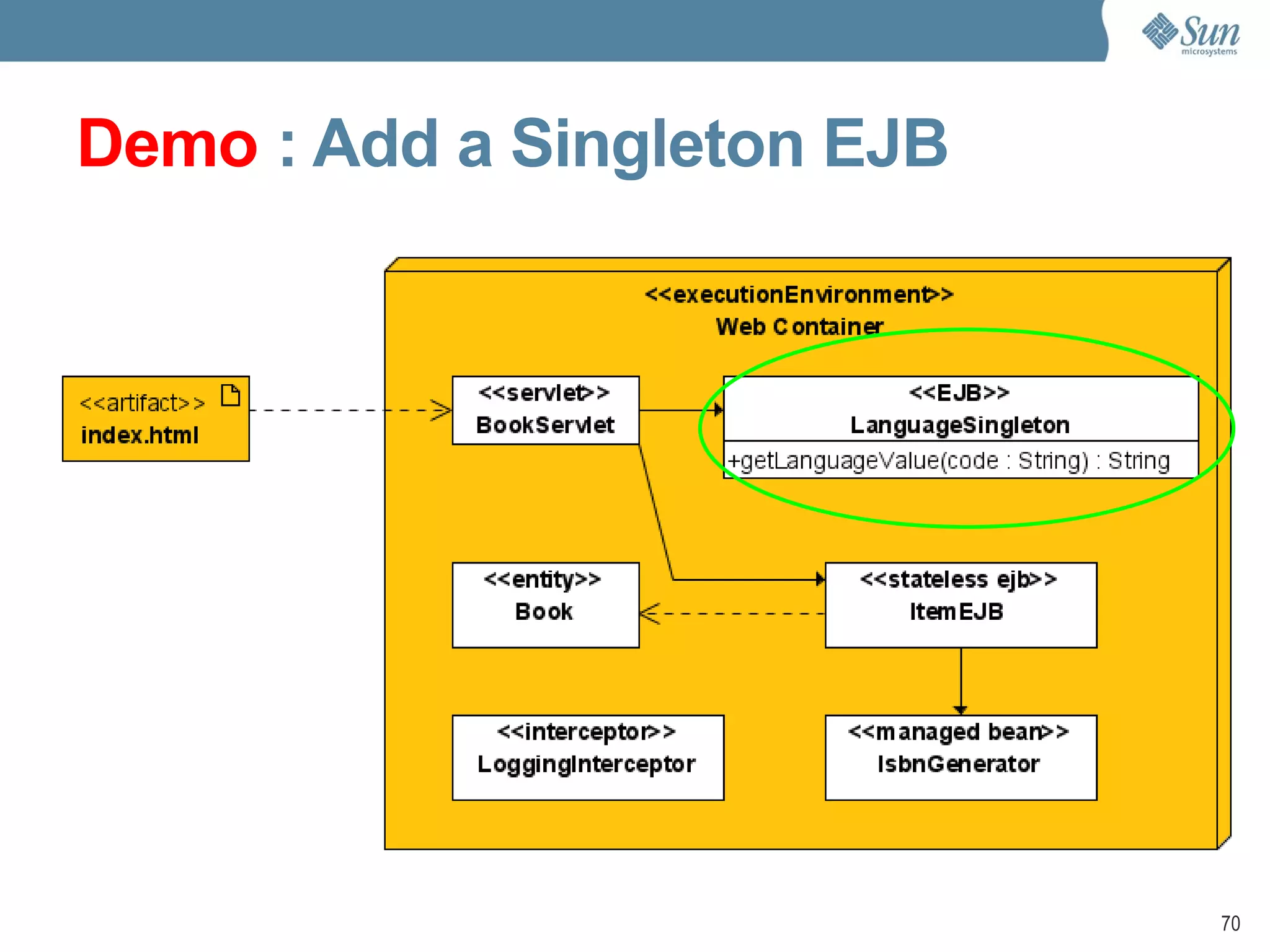 Sun microsystems

Demo : Add a Singleton EJB

<<artifact>>
index.html

<<executionEnvironment>>
Web Container

<<servlet>>
BookServlet

<<EJB>>
LanguageSingleton
+getLanguageValue(code : String) : String

<<entity>>
Book

<<stateless ejb>>
ItemEJB

<<interceptor>>
LoggingInterceptor

<<managed bean>>
IsbnGenerator

70